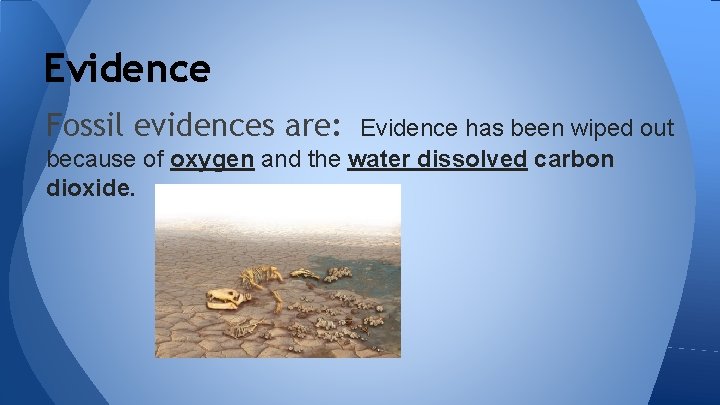 Evidence

Fossil evidences are: Evidence has been wiped out because of oxygen and the water dissolved carbon dioxide.